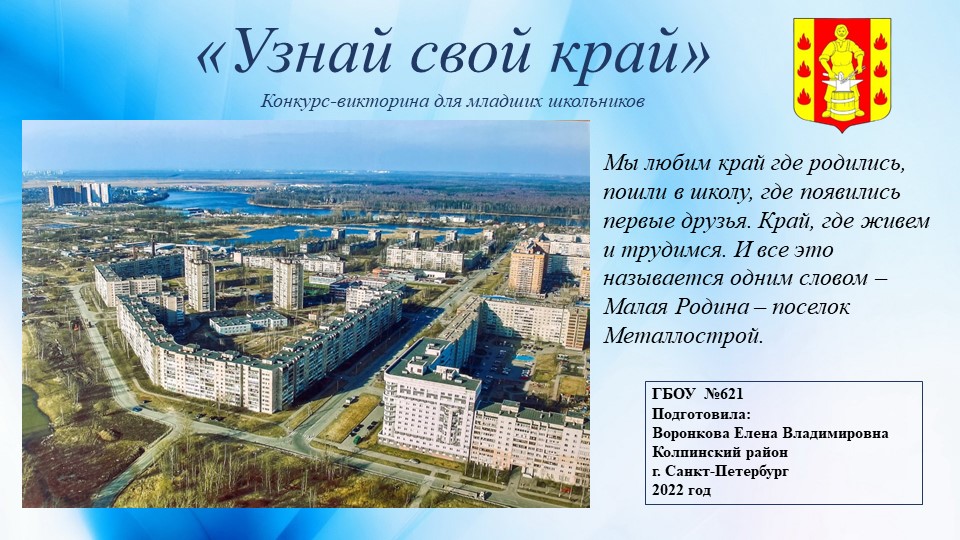 «Узнай свой край»

Конкурс-викторина для младших школьников

Мы любим край где родились, пошли в школу, где появились первые друзья. Край, где живем и трудимся. И все это называется одним словом – Малая Родина – поселок Металлострой.

ГБОУ №621
Подготовила:
Воронкова Елена Владимировна
Колпинский район
г. Санкт-Петербург
2022 год